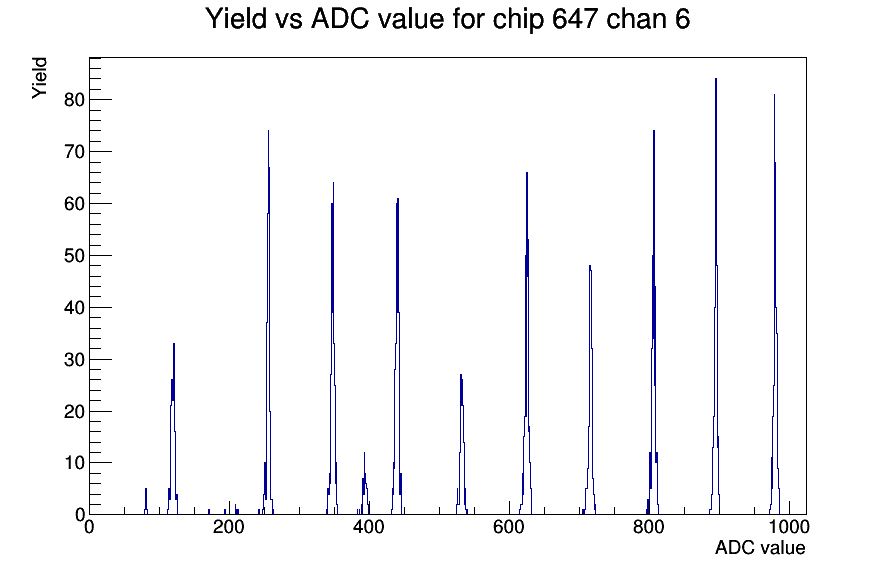 Yield vs ADC value for chip 647 chan 6

Yield

80
70
60
50
40
30
20
10
0

0
200
400
600
800
1000

ADC value